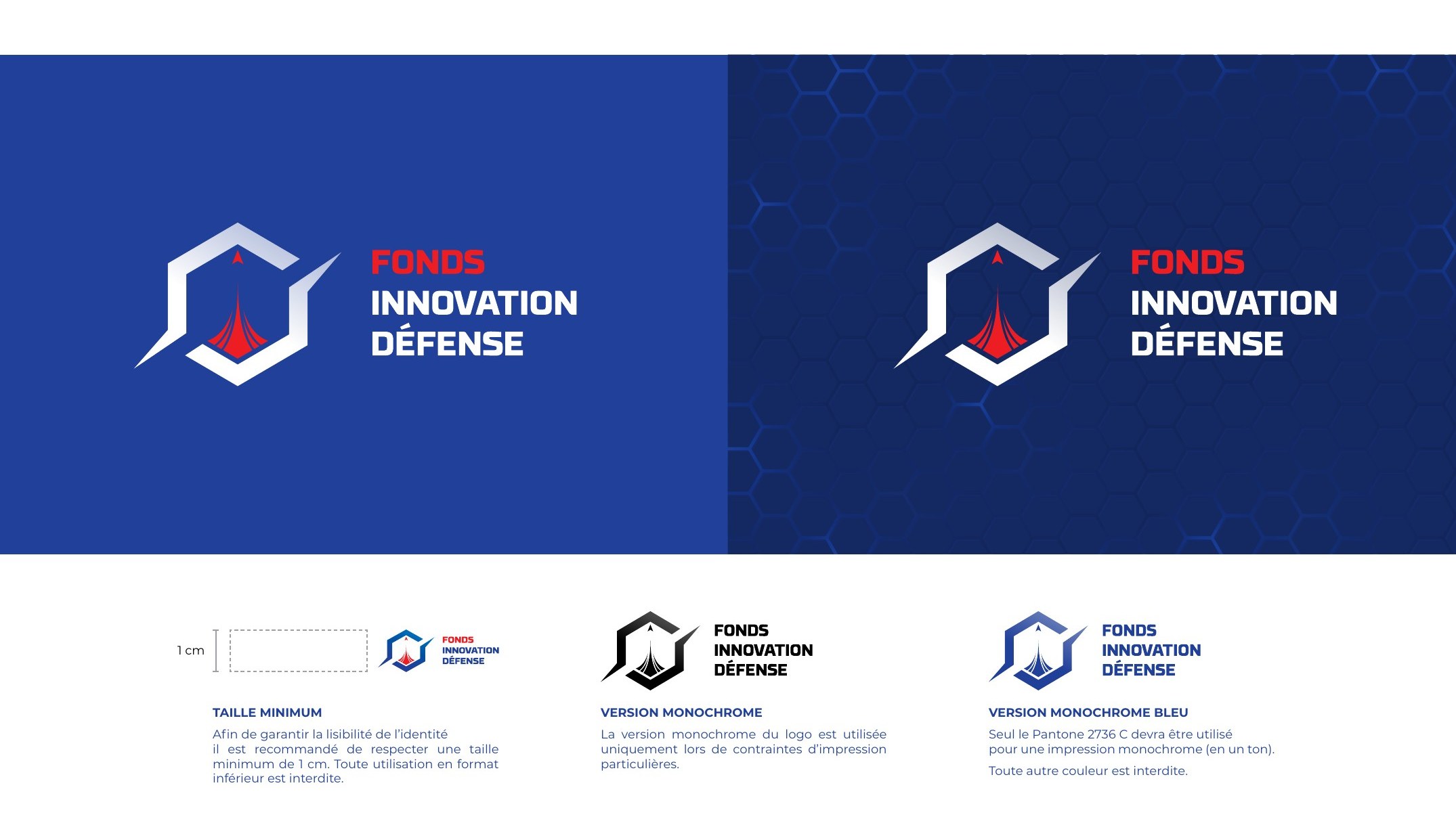 FONDS
INNOVATION
DÉFENSE

FONDS
INNOVATION
DÉFENSE

1 cm

FONDS
INNOVATION
DÉFENSE

TAILLE MINIMUM

Afin de garantir la lisibilité de l'identité il est recommandé de respecter une taille minimum de 1 cm. Toute utilisation en format inférieur est interdite.

FONDS
INNOVATION
DÉFENSE

VERSION MONOCHROME

La version monochrome du logo est utilisée uniquement lors de contraintes d'impression particulières.

FONDS
INNOVATION
DÉFENSE

VERSION MONOCHROME BLEU

Seul le Pantone 2736 C devra être utilisé pour une impression monochrome (en un ton).

Toute autre couleur est interdite.